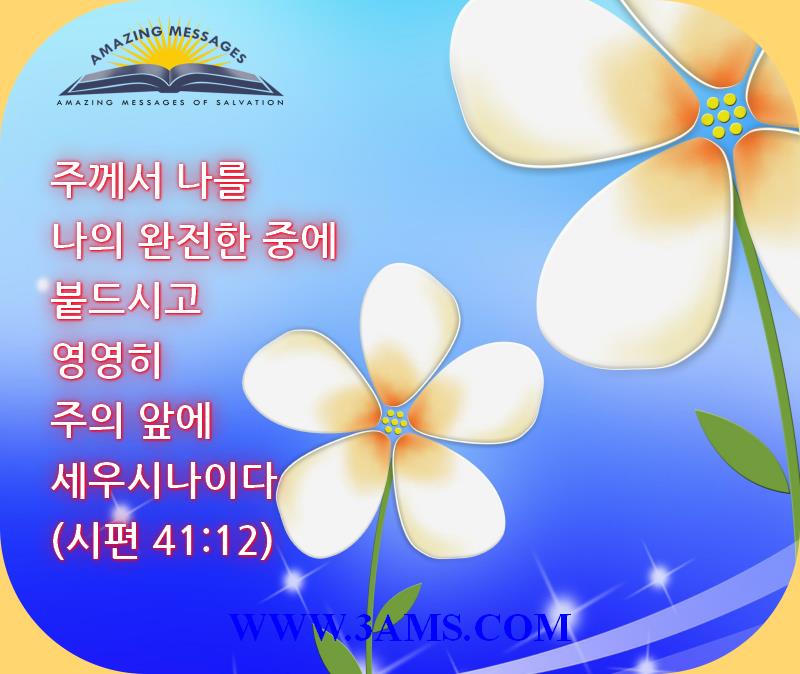 AMAZING MESSAGES
AMAZING MESSAGES OF SALVATION

주께서 나를
나의 완전한 중에
붙드시고
영영히
주의 앞에
세우시나이다
(시편 41:12)

WWW.3AMS.COM